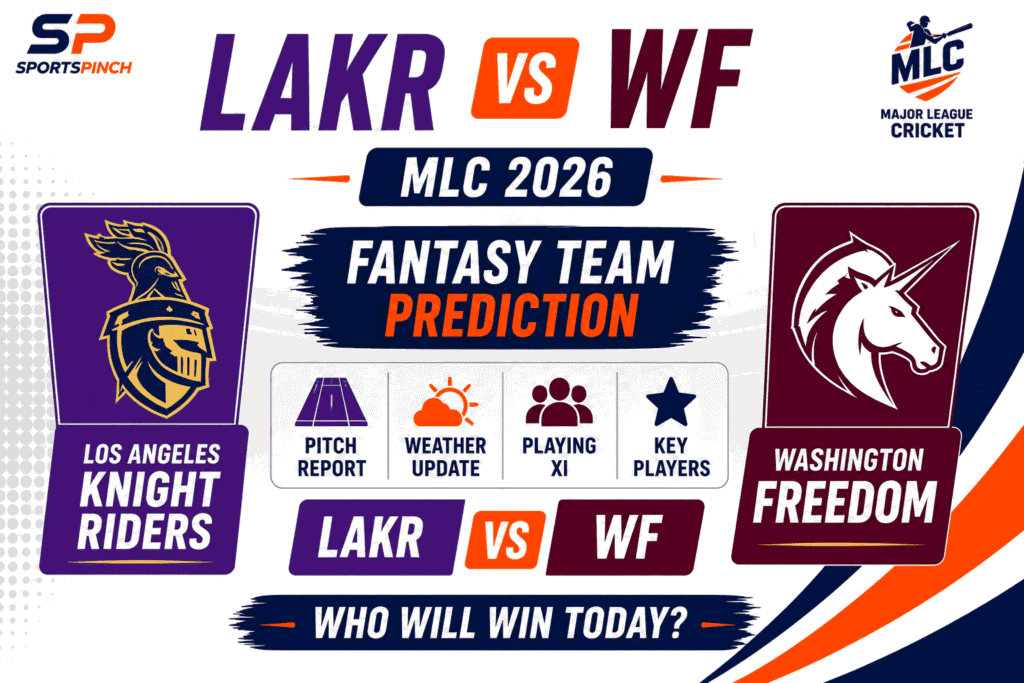 SP
SPORTSPINCH

LAKR VS WF

MLC
MAJOR LEAGUE CRICKET

MLC 2026

FANTASY TEAM
PREDICTION

LOS ANGELES
KNIGHT
RIDERS

PITCH REPORT
WEATHER UPDATE
PLAYING XI
KEY PLAYERS

WASHINGTON
FREEDOM

LAKR VS WF

WHO WILL WIN TODAY?